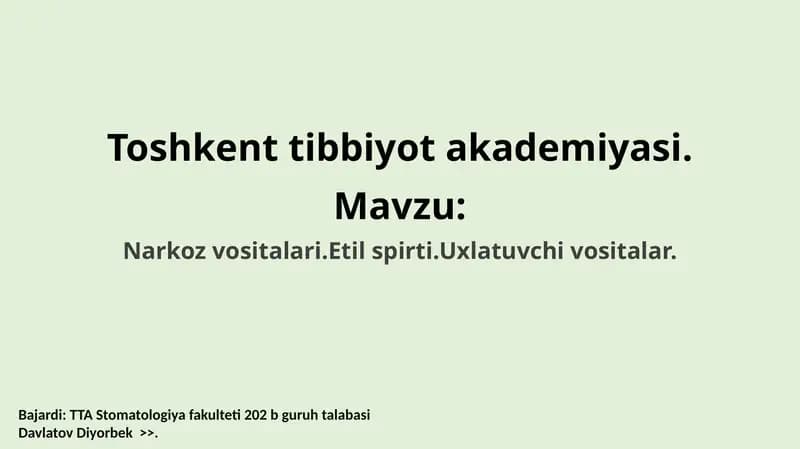 Toshkent tibbiyot akademiyasi.
Mavzu:
Narkoz vositalari.Etil spirti.Uxlatuvchi vositalar.

Bajardi: TTA Stomatologiya fakulteti 202 b guruh talabasi
Davlatov Diyorbek >>.